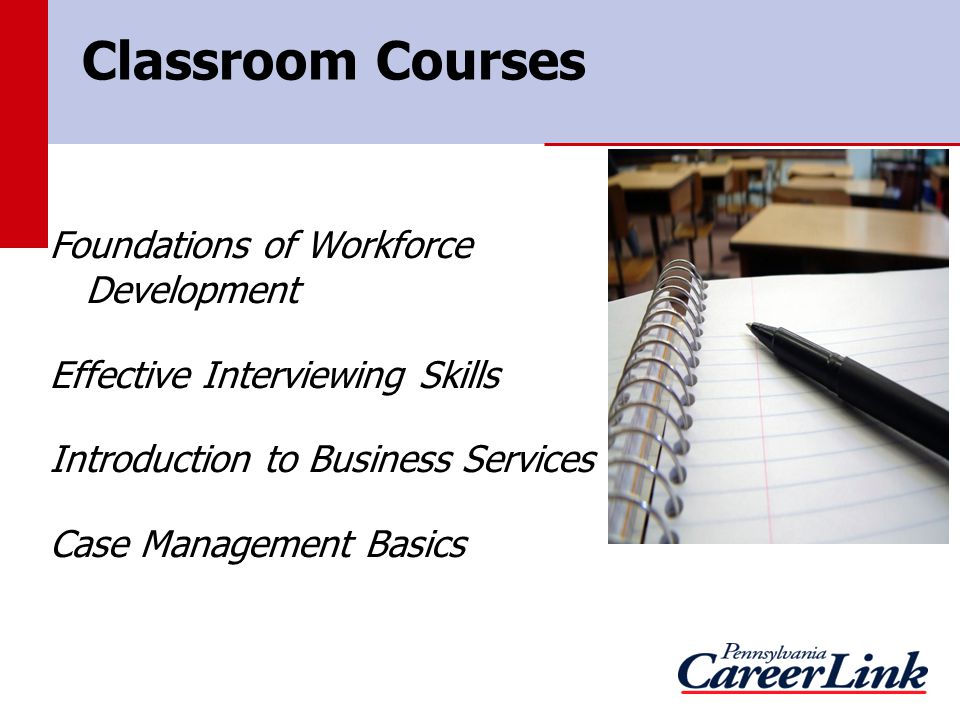 Classroom Courses

Foundations of Workforce Development

Effective Interviewing Skills

Introduction to Business Services

Case Management Basics

Pennsylvania CareerLink